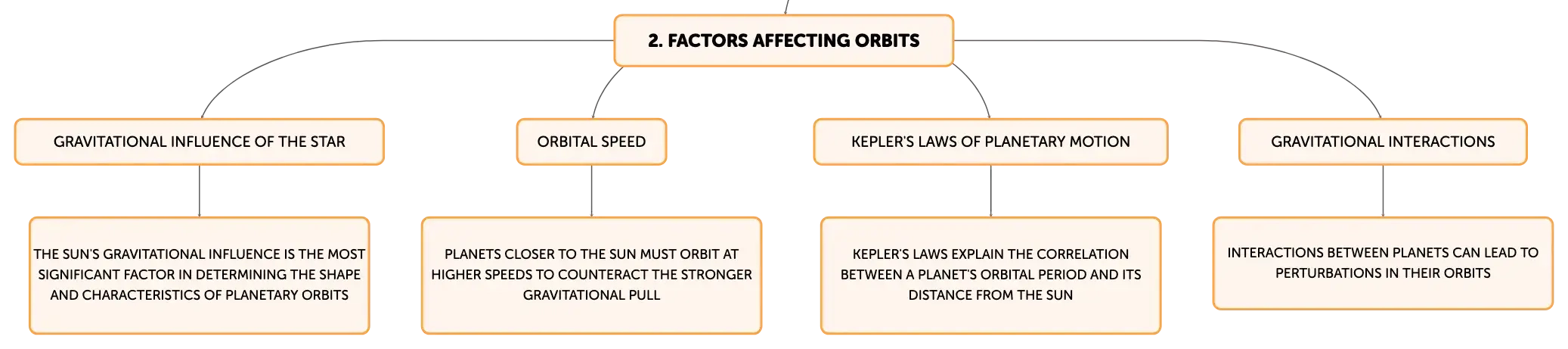 2. FACTORS AFFECTING ORBITS

GRAVITATIONAL INFLUENCE OF THE STAR

THE SUN'S GRAVITATIONAL INFLUENCE IS THE MOST SIGNIFICANT FACTOR IN DETERMINING THE SHAPE AND CHARACTERISTICS OF PLANETARY ORBITS

ORBITAL SPEED

PLANETS CLOSER TO THE SUN MUST ORBIT AT HIGHER SPEEDS TO COUNTERACT THE STRONGER GRAVITATIONAL PULL

KEPLER'S LAWS OF PLANETARY MOTION

KEPLER'S LAWS EXPLAIN THE CORRELATION BETWEEN A PLANET'S ORBITAL PERIOD AND ITS DISTANCE FROM THE SUN

GRAVITATIONAL INTERACTIONS

INTERACTIONS BETWEEN PLANETS CAN LEAD TO PERTURBATIONS IN THEIR ORBITS